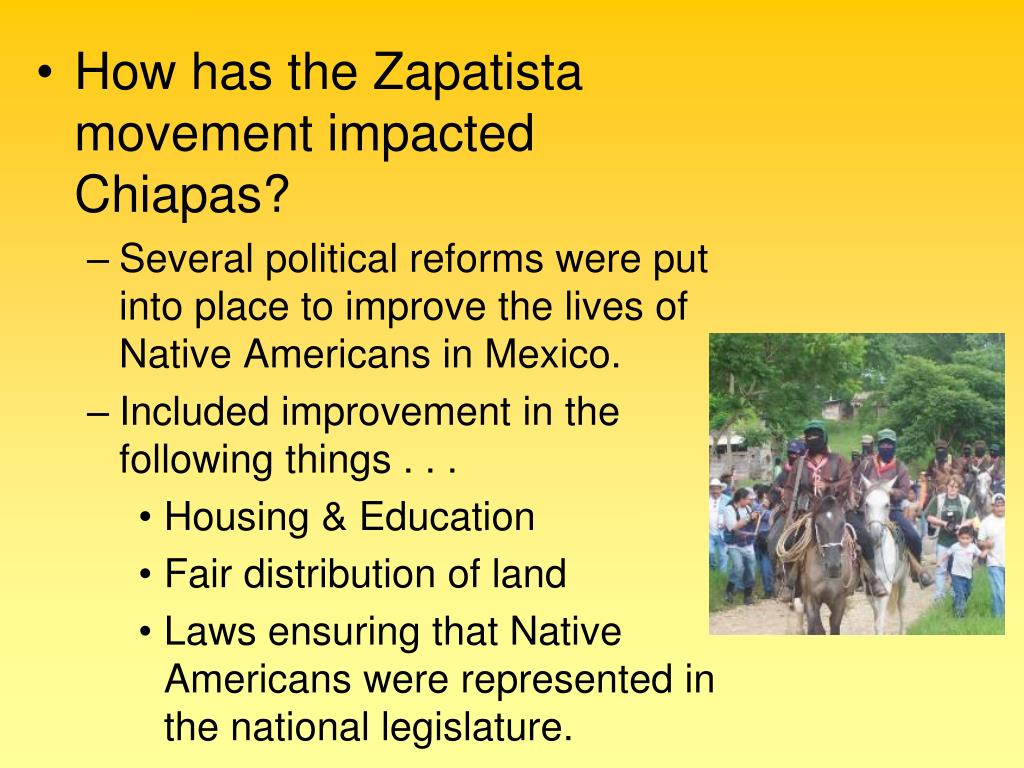 • How has the Zapatista movement impacted Chiapas?

– Several political reforms were put into place to improve the lives of Native Americans in Mexico.

– Included improvement in the following things . . .

• Housing & Education

• Fair distribution of land

• Laws ensuring that Native Americans were represented in the national legislature.